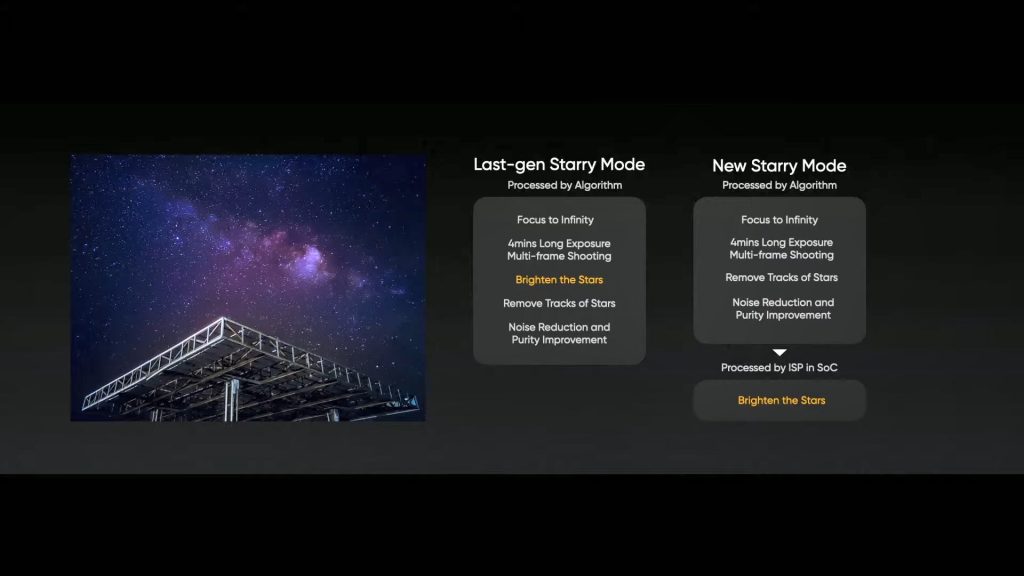 Last-gen Starry Mode
Processed by Algorithm

Focus to Infinity

4mins Long Exposure
Multi-frame Shooting

Brighten the Stars

Remove Tracks of Stars

Noise Reduction and
Purity Improvement

New Starry Mode
Processed by Algorithm

Focus to Infinity

4mins Long Exposure
Multi-frame Shooting

Remove Tracks of Stars

Noise Reduction and
Purity Improvement

Processed by ISP in SoC

Brighten the Stars